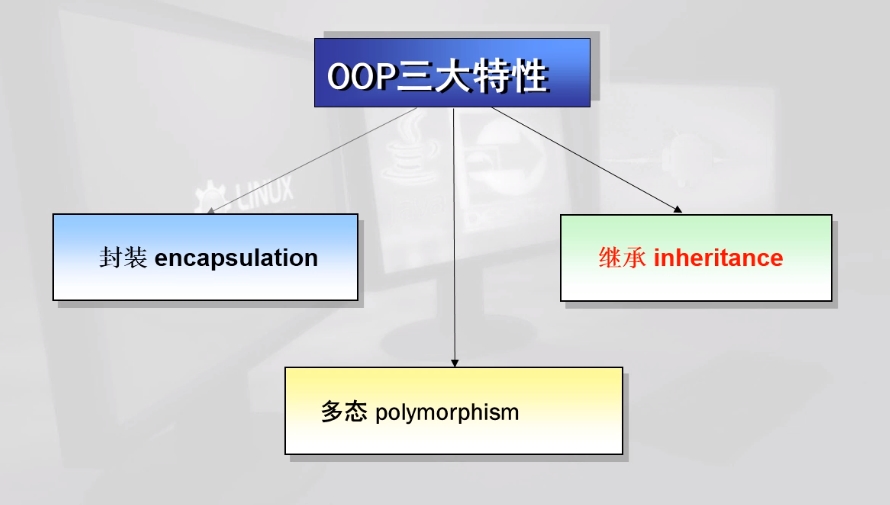 OOP三大特性

封装 encapsulation

继承 inheritance

多态 polymorphism

LINUX